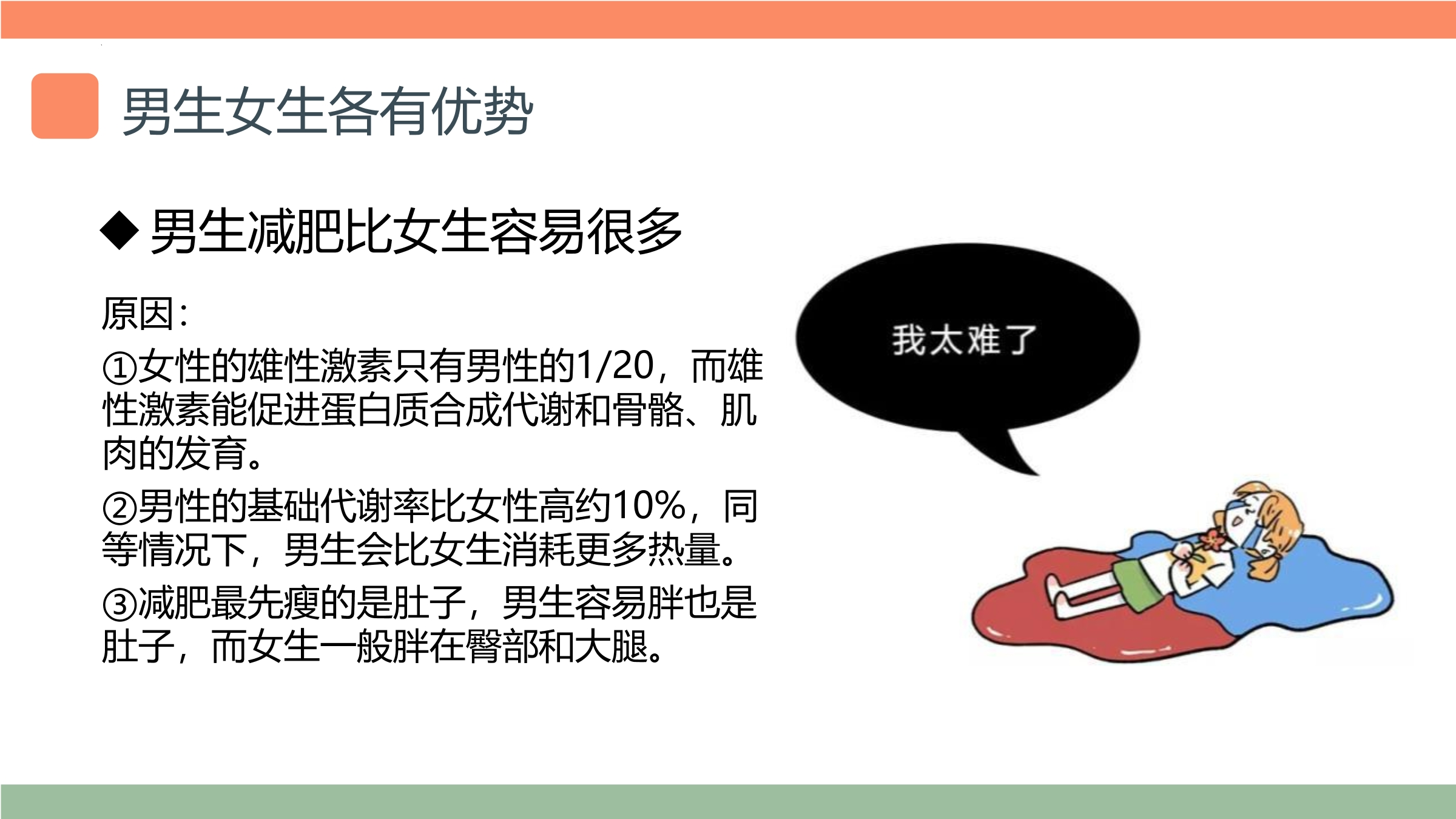 男生女生各有优势

◆ 男生减肥比女生容易很多

原因：
①女性的雄性激素只有男性的1/20，而雄性激素能促进蛋白质合成代谢和骨骼、肌肉的发育。
②男性的基础代谢率比女性高约10%，同等情况下，男生会比女生消耗更多热量。
③减肥最先瘦的是肚子，男生容易胖也是肚子，而女生一般胖在臀部和大腿。

我太难了